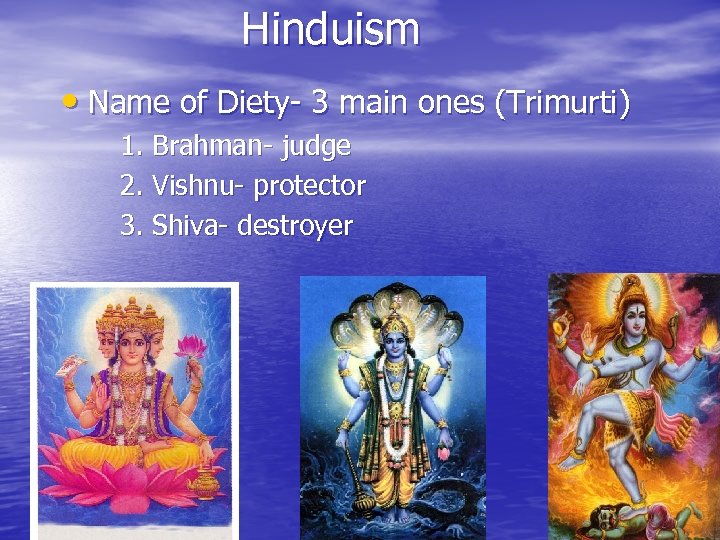 Hinduism

• Name of Diety- 3 main ones (Trimurti)
1. Brahman- judge
2. Vishnu- protector
3. Shiva- destroyer